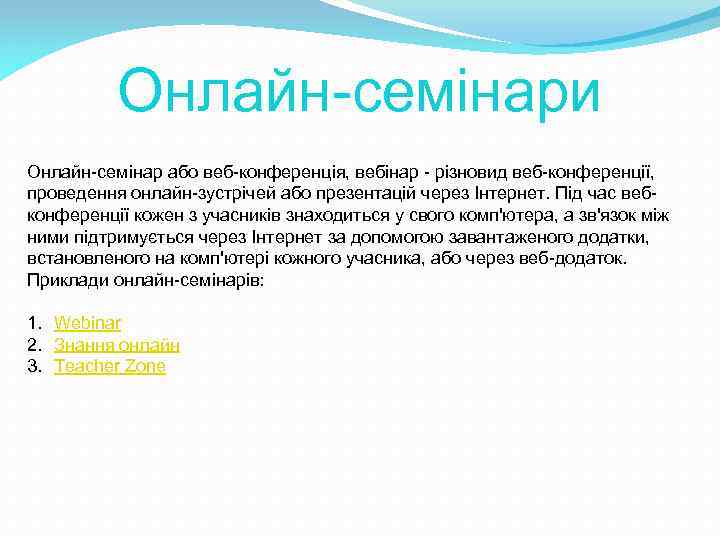 Онлайн-семінари

Онлайн-семінар або веб-конференція, вебінар - різновид веб-конференції, проведення онлайн-зустрічей або презентацій через Інтернет. Під час веб-конференції кожен з учасників знаходиться у свого комп'ютера, а зв'язок між ними підтримується через Інтернет за допомогою завантаженого додатки, встановленого на комп'ютері кожного учасника, або через веб-додаток. Приклади онлайн-семінарів:

1. Webinar
2. Знання онлайн
3. Teacher Zone